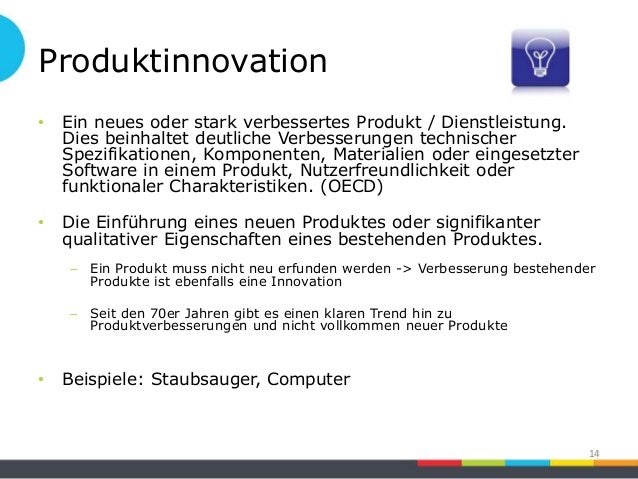 Produktinnovation

• Ein neues oder stark verbessertes Produkt / Dienstleistung. Dies beinhaltet deutliche Verbesserungen technischer Spezifikationen, Komponenten, Materialien oder eingesetzter Software in einem Produkt, Nutzerfreundlichkeit oder funktionaler Charakteristiken. (OECD)

• Die Einführung eines neuen Produktes oder signifikanter qualitativer Eigenschaften eines bestehenden Produktes.

– Ein Produkt muss nicht neu erfunden werden -> Verbesserung bestehender Produkte ist ebenfalls eine Innovation

– Seit den 70er Jahren gibt es einen klaren Trend hin zu Produktverbesserungen und nicht vollkommen neuer Produkte

• Beispiele: Staubsauger, Computer

14